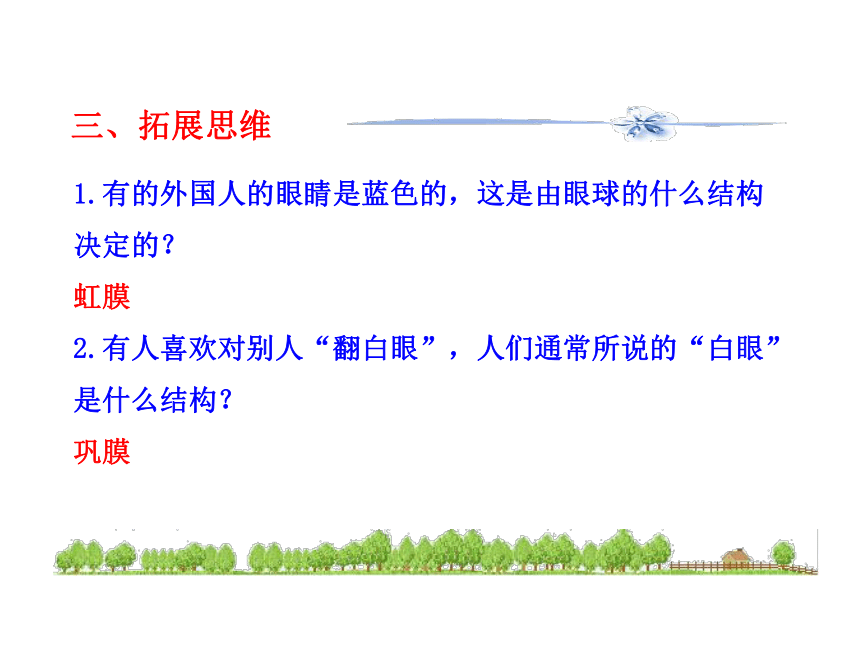 三、拓展思维

1.有的外国人的眼睛是蓝色的，这是由眼球的什么结构决定的？

虹膜

2.有人喜欢对别人“翻白眼”，人们通常所说的“白眼”是什么结构？

巩膜